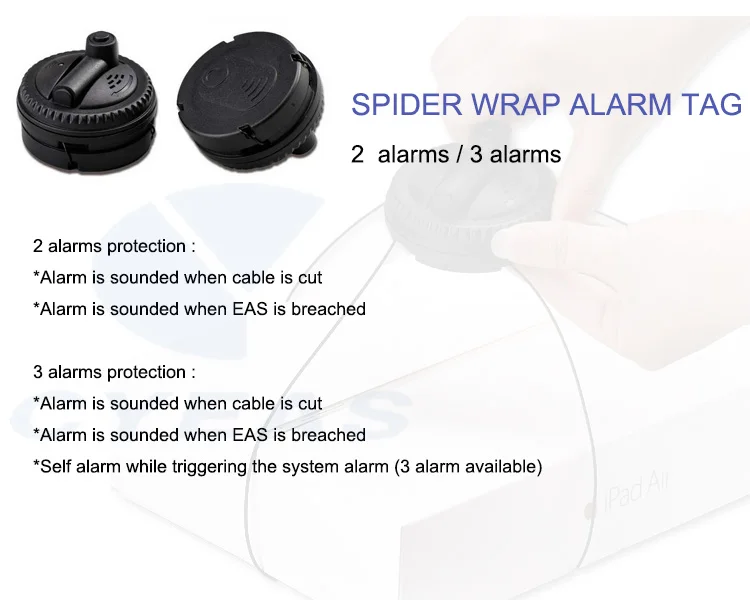 SPIDER WRAP ALARM TAG

2 alarms / 3 alarms

2 alarms protection :
*Alarm is sounded when cable is cut
*Alarm is sounded when EAS is breached

3 alarms protection :
*Alarm is sounded when cable is cut
*Alarm is sounded when EAS is breached
*Self alarm while triggering the system alarm (3 alarm available)

iPad Air